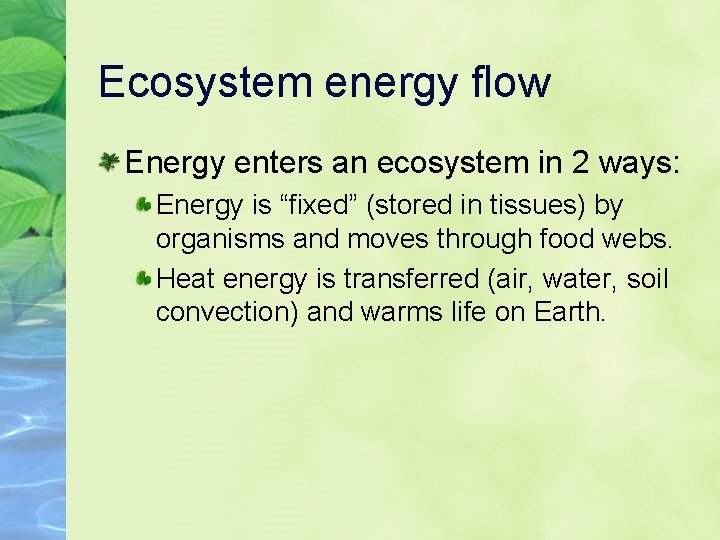 Ecosystem energy flow

Energy enters an ecosystem in 2 ways:

Energy is “fixed” (stored in tissues) by organisms and moves through food webs.

Heat energy is transferred (air, water, soil convection) and warms life on Earth.